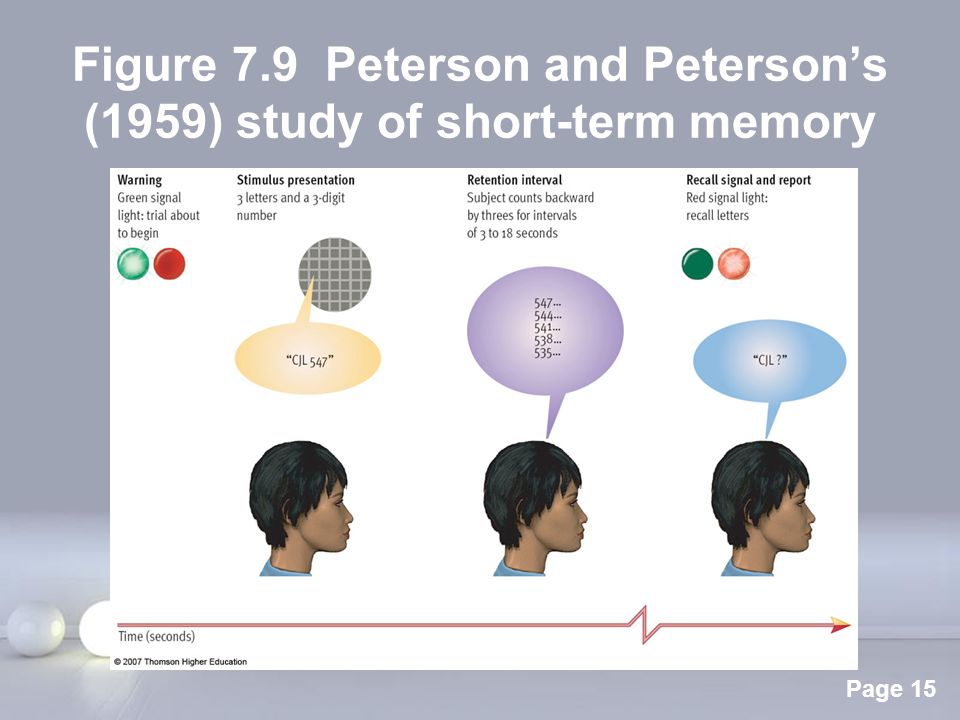 Figure 7.9 Peterson and Peterson's (1959) study of short-term memory

Warning
Green signal light: trial about to begin

Stimulus presentation
3 letters and a 3-digit number

"CJL 547"

Retention interval
Subject counts backward by threes for intervals of 3 to 18 seconds

547...
544...
541...
538...
535...

Recall signal and report
Red signal light: recall letters

"CJL ?"

Time (seconds)

© 2007 Thomson Higher Education

Page 15